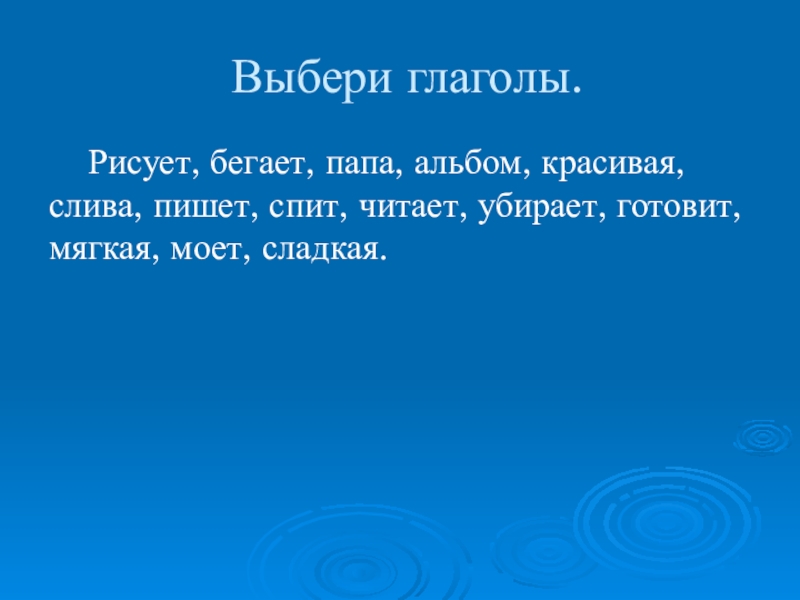 Выбери глаголы.

Рисует, бегает, папа, альбом, красивая, слива, пишет, спит, читает, убирает, готовит, мягкая, моет, сладкая.